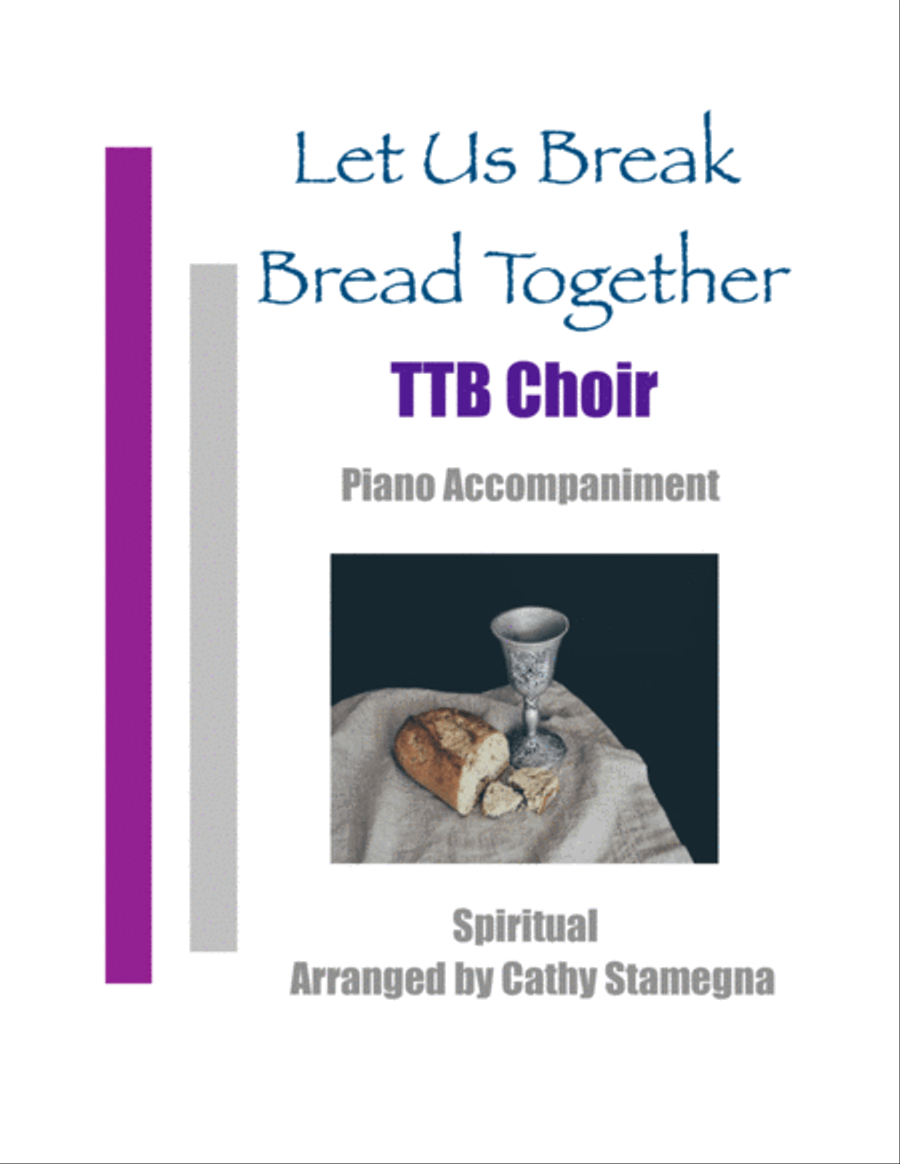 Let Us Break Bread Together

TTB Choir

Piano Accompaniment

Spiritual
Arranged by Cathy Stamegna